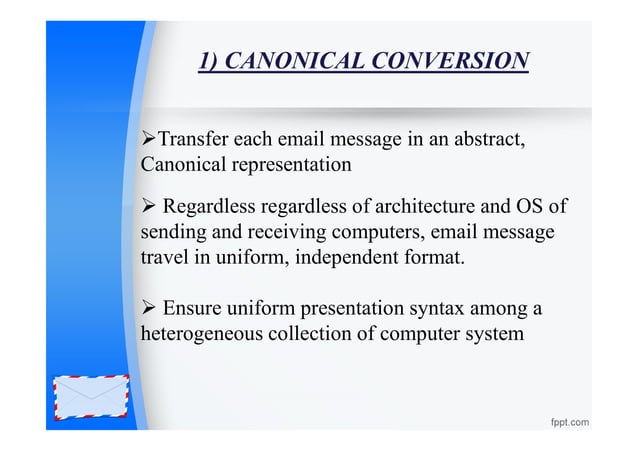 1) CANONICAL CONVERSION

➢Transfer each email message in an abstract, Canonical representation

➢ Regardless regardless of architecture and OS of sending and receiving computers, email message travel in uniform, independent format.

➢ Ensure uniform presentation syntax among a heterogeneous collection of computer system

fppt.com